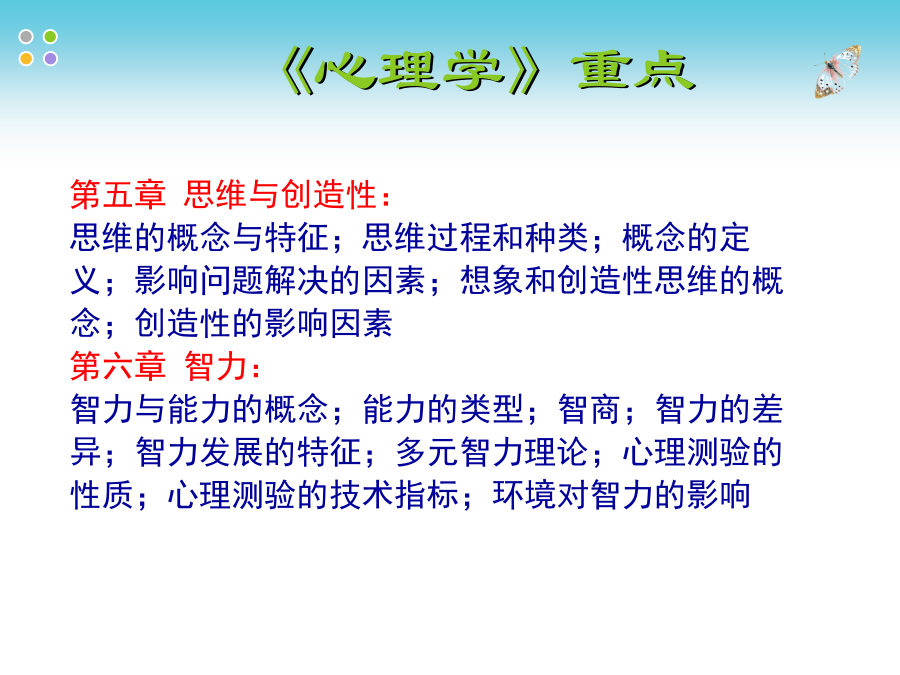 《心理学》重点

第五章 思维与创造性：
思维的概念与特征；思维过程和种类；概念的定义；影响问题解决的因素；想象和创造性思维的概念；创造性的影响因素
第六章 智力：
智力与能力的概念；能力的类型；智商；智力的差异；智力发展的特征；多元智力理论；心理测验的性质；心理测验的技术指标；环境对智力的影响